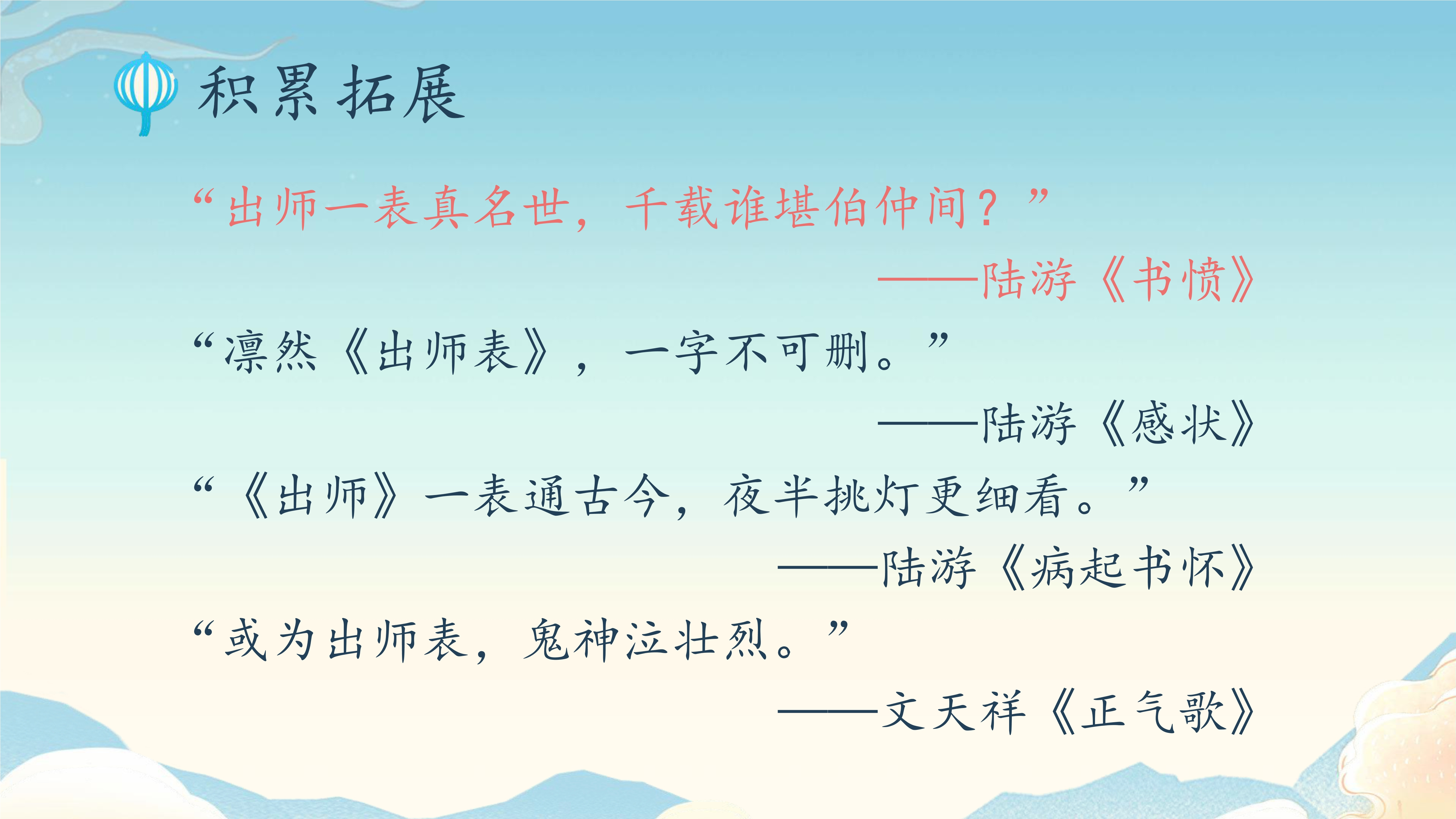 积累拓展

“出师一表真名世，千载谁堪伯仲间？”

——陆游《书愤》

“凛然《出师表》，一字不可删。”

——陆游《感状》

“《出师》一表通古今，夜半挑灯更细看。”

——陆游《病起书怀》

“或为出师表，鬼神泣壮烈。”

——文天祥《正气歌》